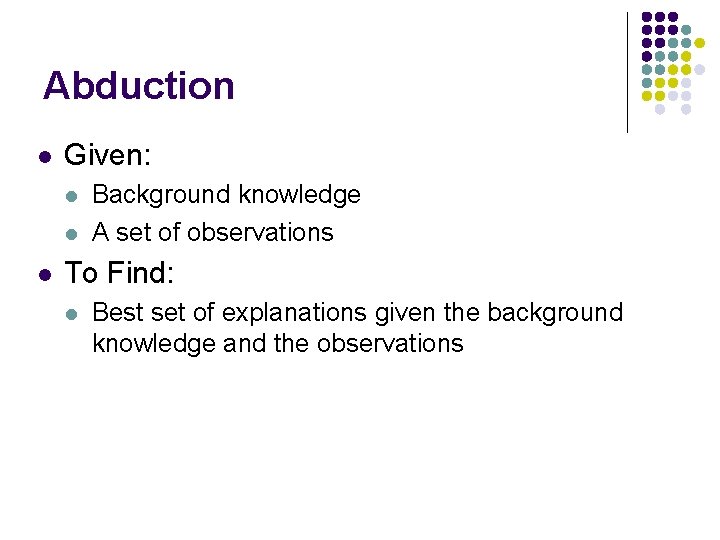 Abduction

- Given:
  - Background knowledge
  - A set of observations
- To Find:
  - Best set of explanations given the background knowledge and the observations